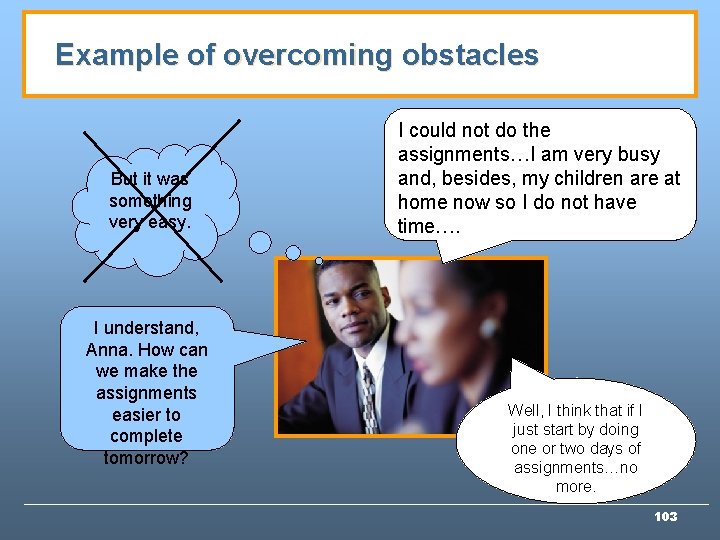 Example of overcoming obstacles

But it was something very easy.

I could not do the assignments…I am very busy and, besides, my children are at home now so I do not have time….

I understand, Anna. How can we make the assignments easier to complete tomorrow?

Well, I think that if I just start by doing one or two days of assignments…no more.

103